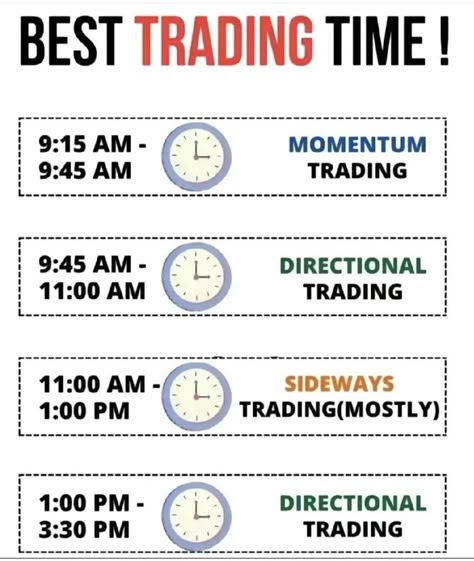 BEST TRADING TIME !

9:15 AM - 9:45 AM

MOMENTUM TRADING

9:45 AM - 11:00 AM

DIRECTIONAL TRADING

11:00 AM - 1:00 PM

SIDEWAYS TRADING(MOSTLY)

1:00 PM - 3:30 PM

DIRECTIONAL TRADING